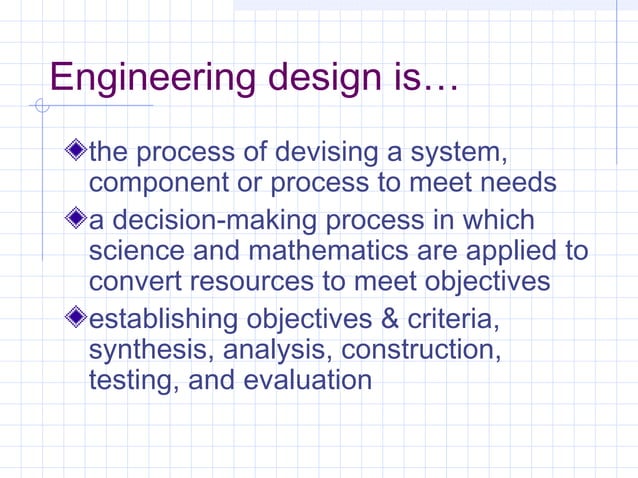 Engineering design is…

the process of devising a system, component or process to meet needs

a decision-making process in which science and mathematics are applied to convert resources to meet objectives

establishing objectives & criteria, synthesis, analysis, construction, testing, and evaluation